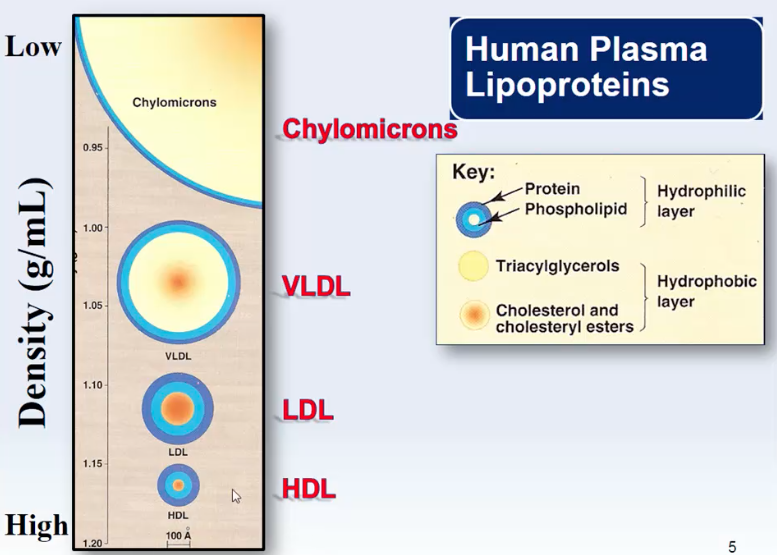 Human Plasma Lipoproteins

Low

Density (g/mL)

High

Chylomicrons

0.95

1.00

1.05

VLDL

1.10

LDL

1.15

HDL

1.20

100 Å

Chylomicrons

VLDL

LDL

HDL

Key:
Protein
Phospholipid
Hydrophilic layer
Triacylglycerols
Cholesterol and cholesteryl esters
Hydrophobic layer

5